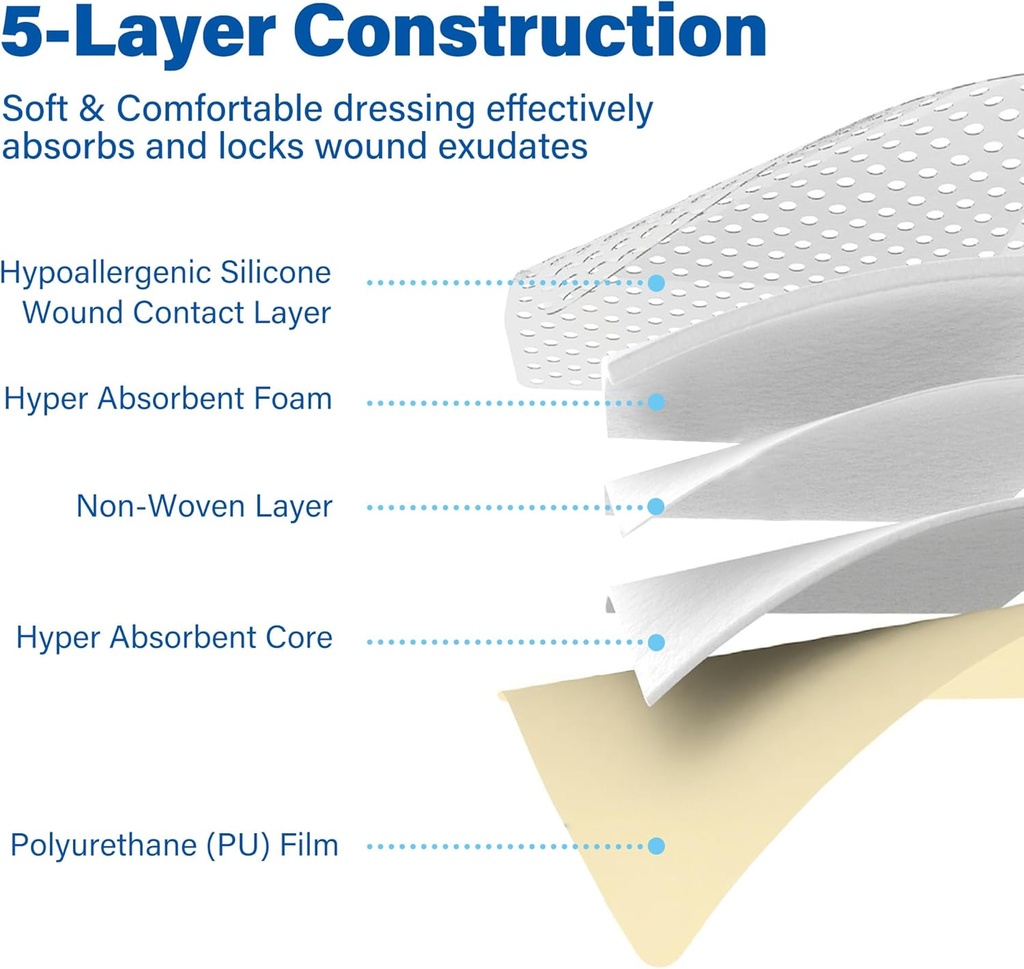 5-Layer Construction

Soft & Comfortable dressing effectively absorbs and locks wound exudates

Hypoallergenic Silicone Wound Contact Layer

Hyper Absorbent Foam

Non-Woven Layer

Hyper Absorbent Core

Polyurethane (PU) Film